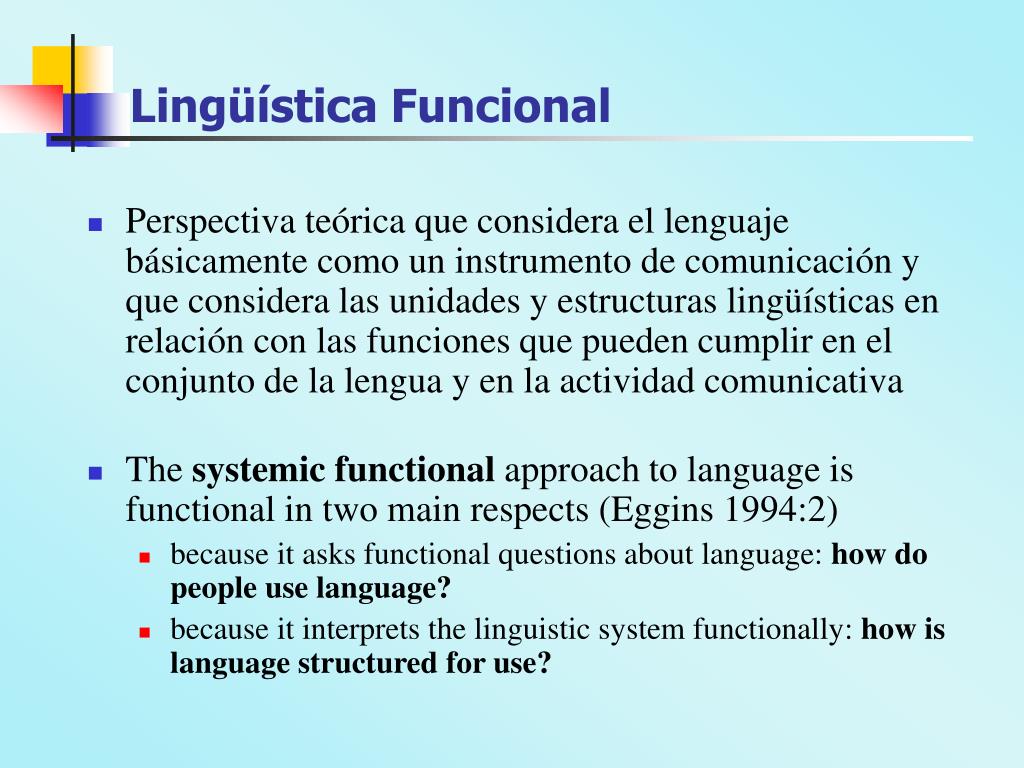 Lingüística Funcional

Perspectiva teórica que considera el lenguaje básicamente como un instrumento de comunicación y que considera las unidades y estructuras lingüísticas en relación con las funciones que pueden cumplir en el conjunto de la lengua y en la actividad comunicativa

The systemic functional approach to language is functional in two main respects (Eggins 1994:2)

because it asks functional questions about language: how do people use language?

because it interprets the linguistic system functionally: how is language structured for use?